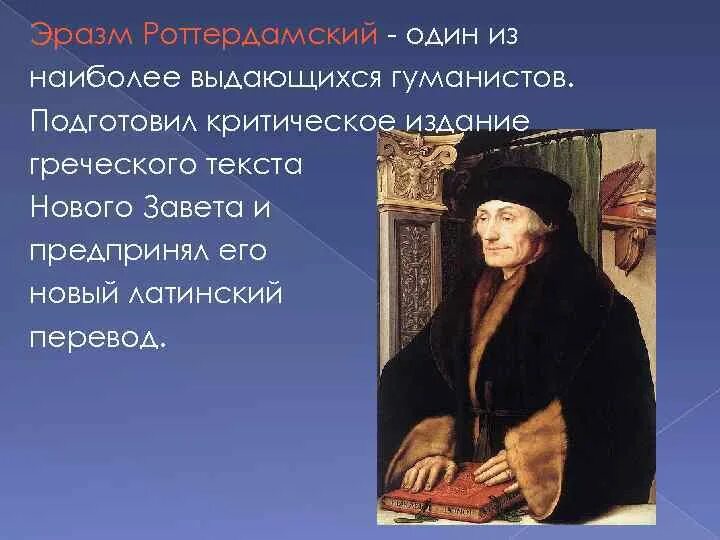 Эразм Роттердамский - один из наиболее выдающихся гуманистов. Подготовил критическое издание греческого текста Нового Завета и предпринял его новый латинский перевод.